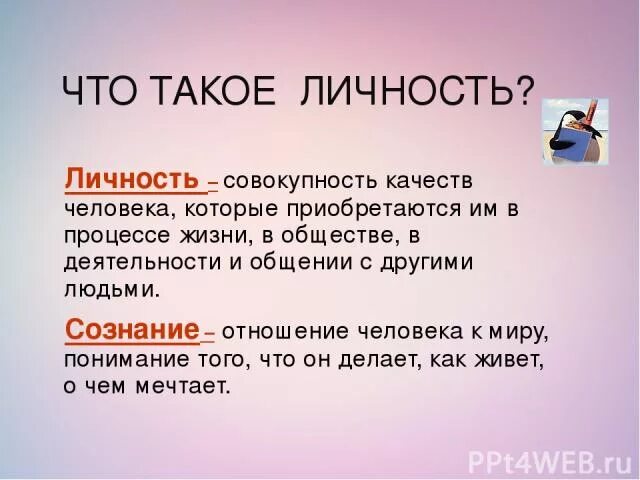 ЧТО ТАКОЕ ЛИЧНОСТЬ?

Личность – совокупность качеств человека, которые приобретаются им в процессе жизни, в обществе, в деятельности и общении с другими людьми.

Сознание – отношение человека к миру, понимание того, что он делает, как живет, о чем мечтает.

PPt4WEB.ru